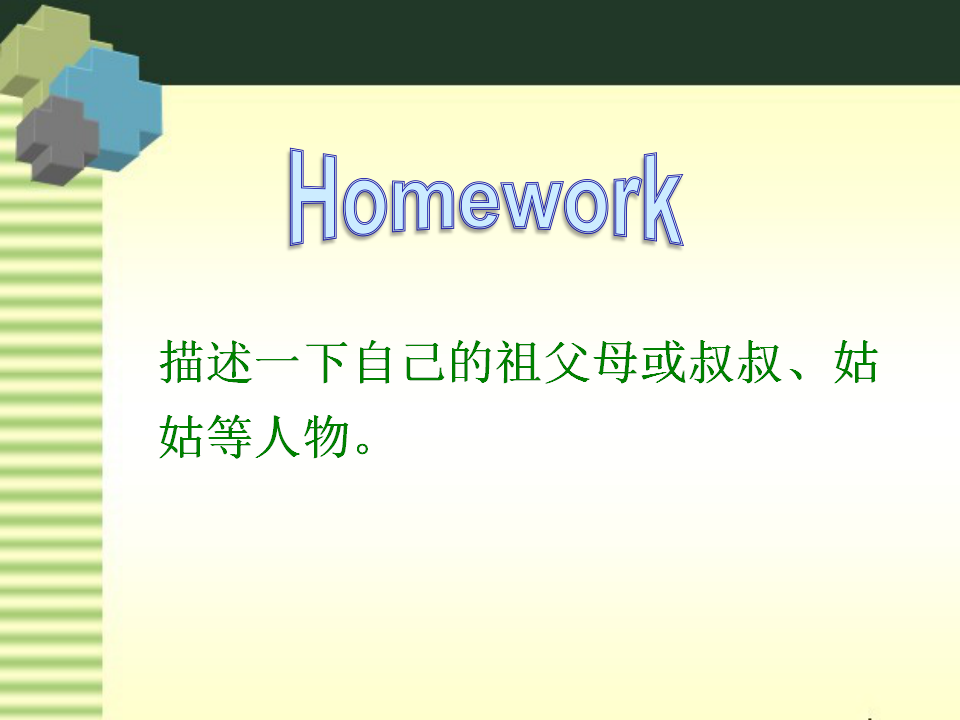 Homework

描述一下自己的祖父母或叔叔、姑姑等人物。